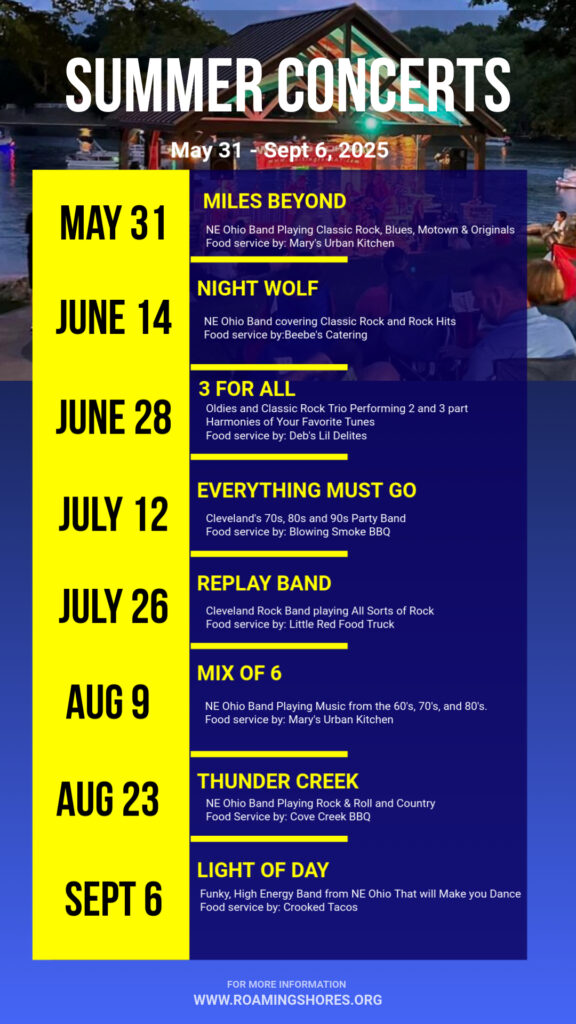 SUMMER CONCERTS

May 31 - Sept 6, 2025

MAY 31

MILES BEYOND
NE Ohio Band Playing Classic Rock, Blues, Motown & Originals
Food service by: Mary's Urban Kitchen

JUNE 14

NIGHT WOLF
NE Ohio Band covering Classic Rock and Rock Hits
Food service by:Beebe's Catering

JUNE 28

3 FOR ALL
Oldies and Classic Rock Trio Performing 2 and 3 part Harmonies of Your Favorite Tunes
Food service by: Deb's Lil Delites

JULY 12

EVERYTHING MUST GO
Cleveland's 70s, 80s and 90s Party Band
Food service by: Blowing Smoke BBQ

JULY 26

REPLAY BAND
Cleveland Rock Band playing All Sorts of Rock
Food service by: Little Red Food Truck

AUG 9

MIX OF 6
NE Ohio Band Playing Music from the 60's, 70's, and 80's.
Food service by: Mary's Urban Kitchen

AUG 23

THUNDER CREEK
NE Ohio Band Playing Rock & Roll and Country
Food Service by: Cove Creek BBQ

SEPT 6

LIGHT OF DAY
Funky, High Energy Band from NE Ohio That will Make you Dance
Food service by: Crooked Tacos

FOR MORE INFORMATION
WWW.ROAMINGSHORES.ORG